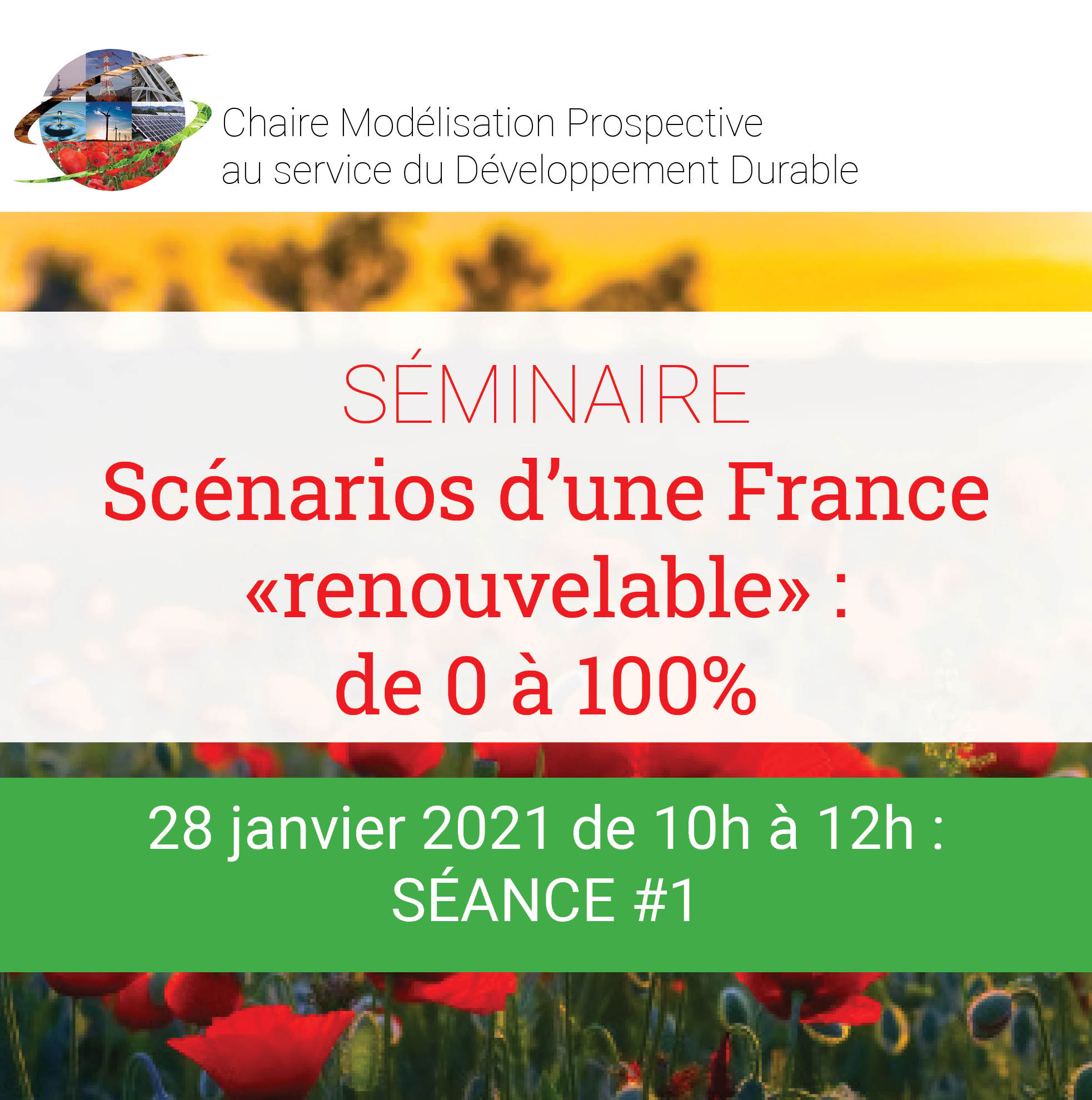 Chaire Modélisation Prospective
au service du Développement Durable

SÉMINAIRE
Scénarios d'une France «renouvelable» : de 0 à 100%

28 janvier 2021 de 10h à 12h : SÉANCE #1